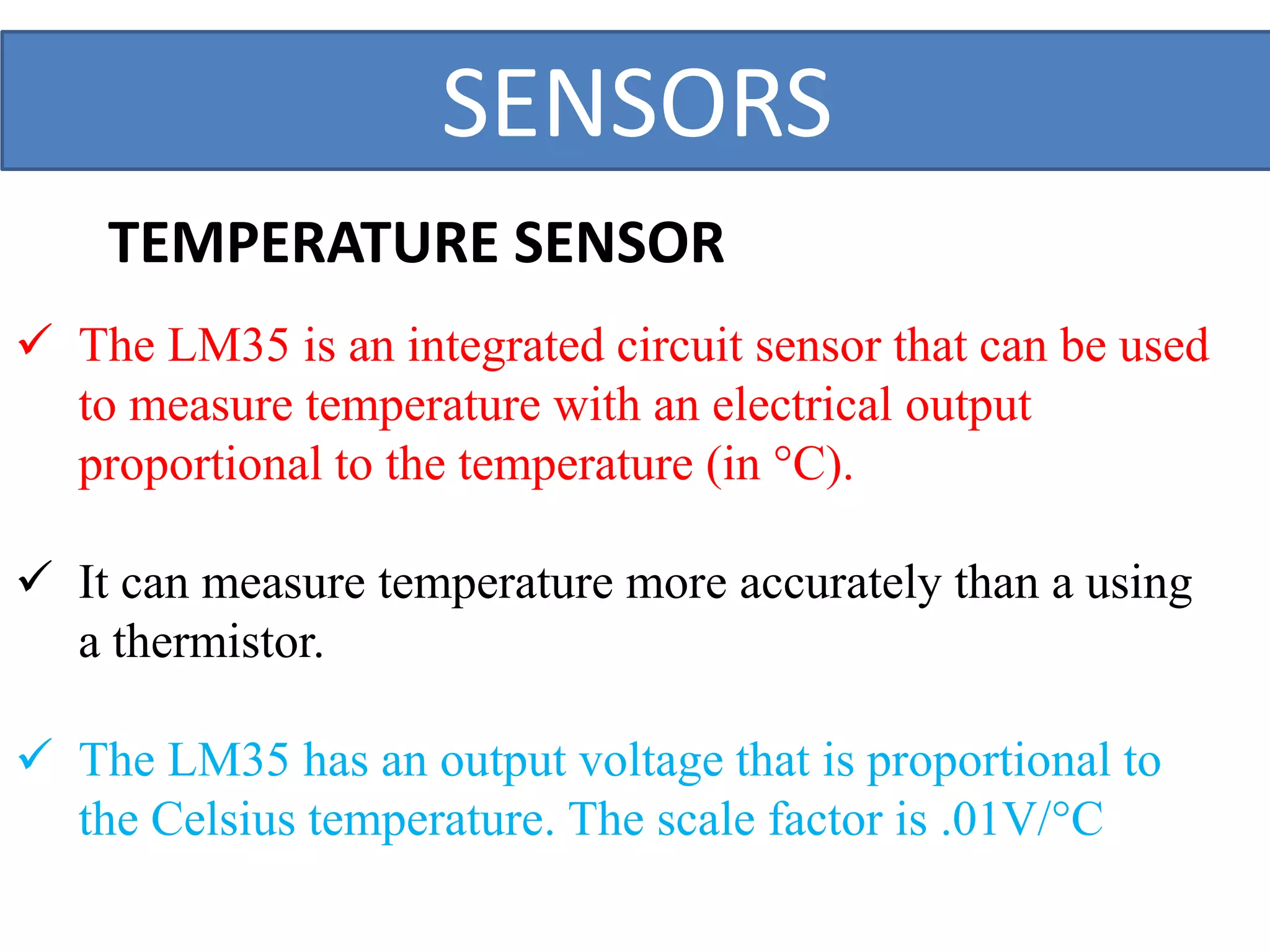 SENSORS

TEMPERATURE SENSOR

✓ The LM35 is an integrated circuit sensor that can be used to measure temperature with an electrical output proportional to the temperature (in °C).

✓ It can measure temperature more accurately than a using a thermistor.

✓ The LM35 has an output voltage that is proportional to the Celsius temperature. The scale factor is .01V/°C